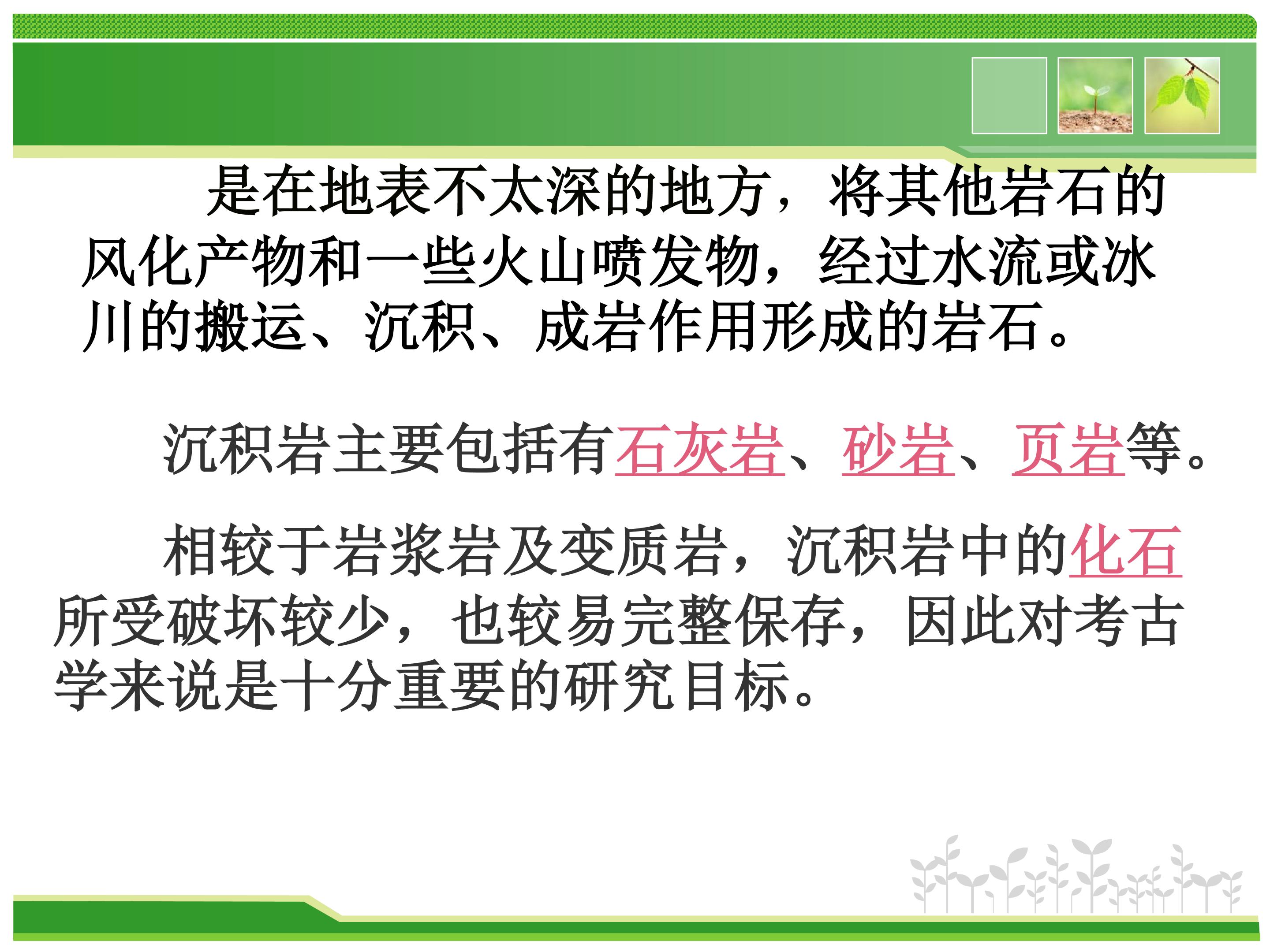 是在地表不太深的地方，将其他岩石的风化产物和一些火山喷发物，经过水流或冰川的搬运、沉积、成岩作用形成的岩石。

沉积岩主要包括有石灰岩、砂岩、页岩等。

相较于岩浆岩及变质岩，沉积岩中的化石所受破坏较少，也较易完整保存，因此对考古学来说是十分重要的研究目标。